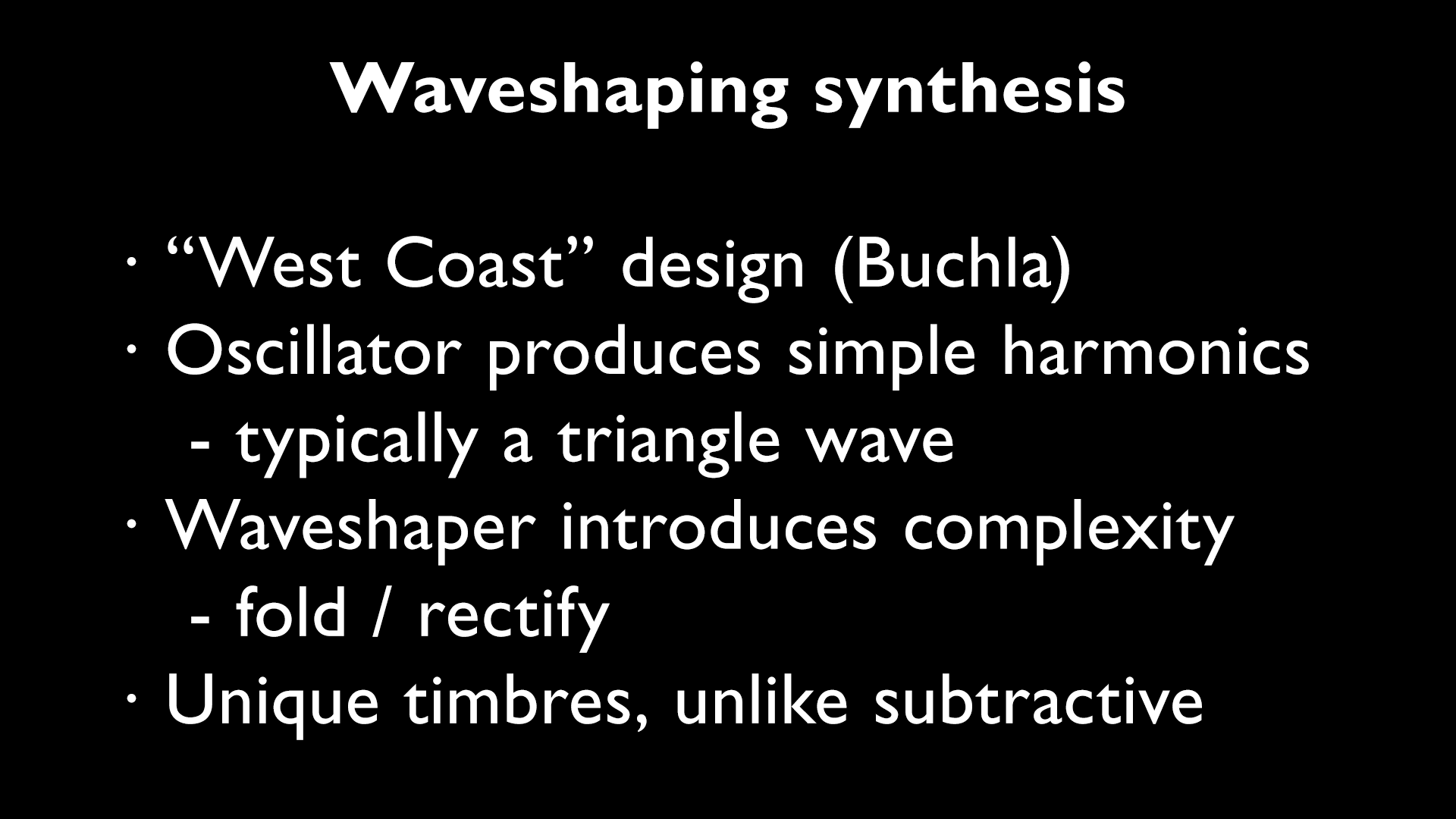 Waveshaping synthesis

· “West Coast” design (Buchla)
· Oscillator produces simple harmonics
- typically a triangle wave
· Waveshaper introduces complexity
- fold / rectify
· Unique timbres, unlike subtractive